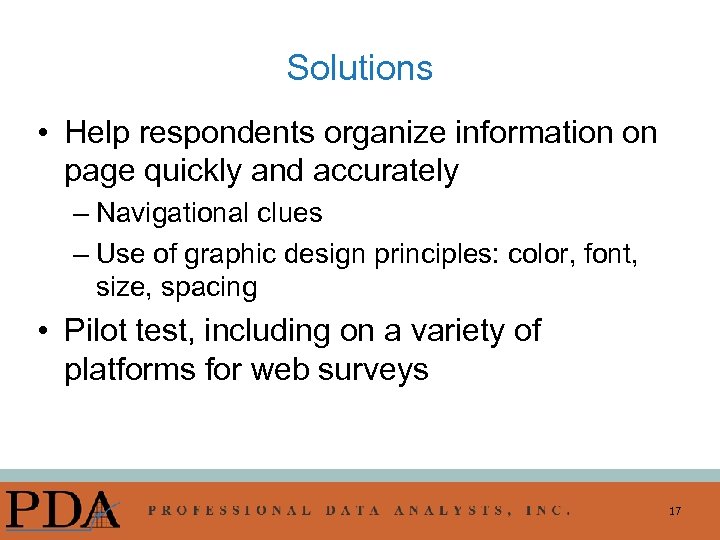 Solutions

• Help respondents organize information on page quickly and accurately

– Navigational clues

– Use of graphic design principles: color, font, size, spacing

• Pilot test, including on a variety of platforms for web surveys

PDA PROFESSIONAL DATA ANALYSTS, INC.

17